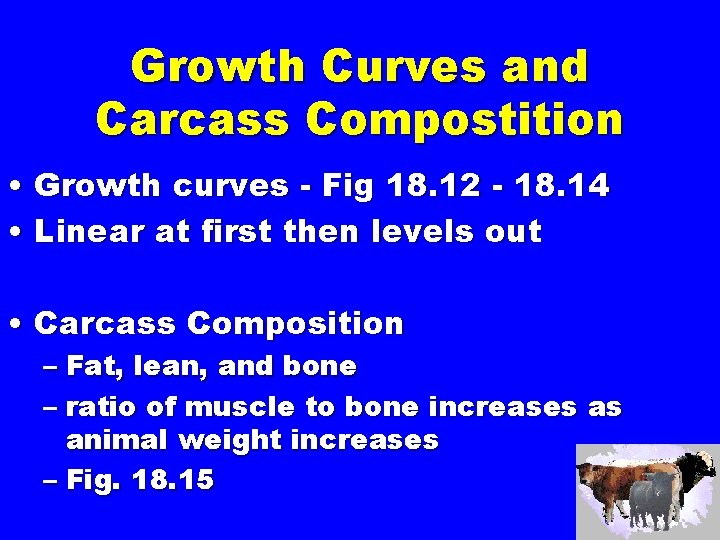 Growth Curves and Carcass Compostition

• Growth curves - Fig 18.12 - 18.14
• Linear at first then levels out

• Carcass Composition
– Fat, lean, and bone
– ratio of muscle to bone increases as animal weight increases
– Fig. 18.15